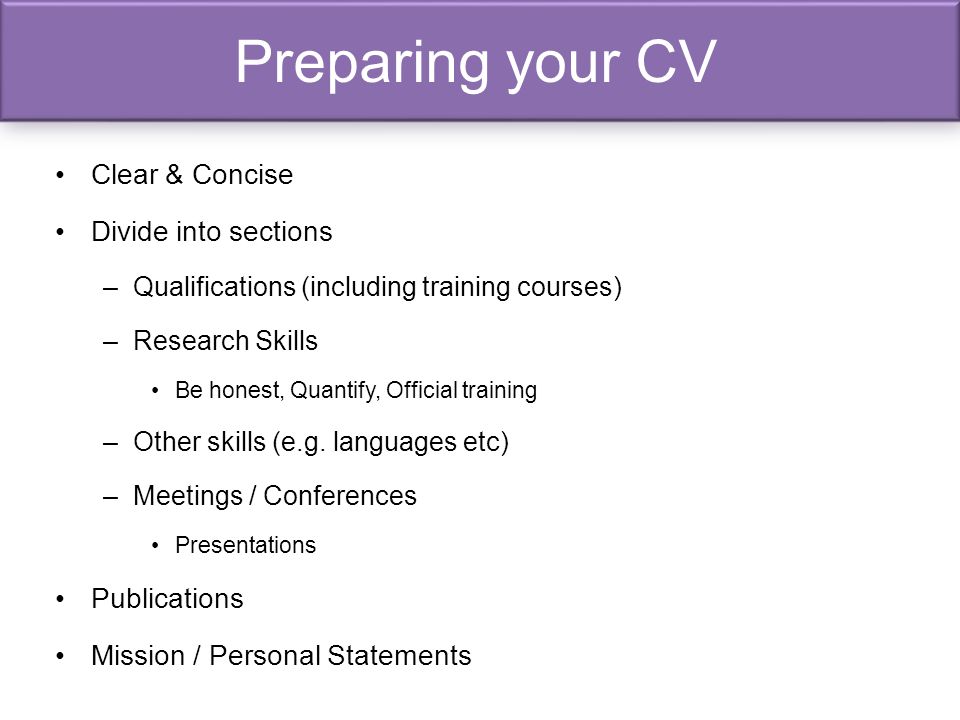 Preparing your CV

• Clear & Concise
• Divide into sections
  – Qualifications (including training courses)
  – Research Skills
    • Be honest, Quantify, Official training
  – Other skills (e.g. languages etc)
  – Meetings / Conferences
    • Presentations
• Publications
• Mission / Personal Statements